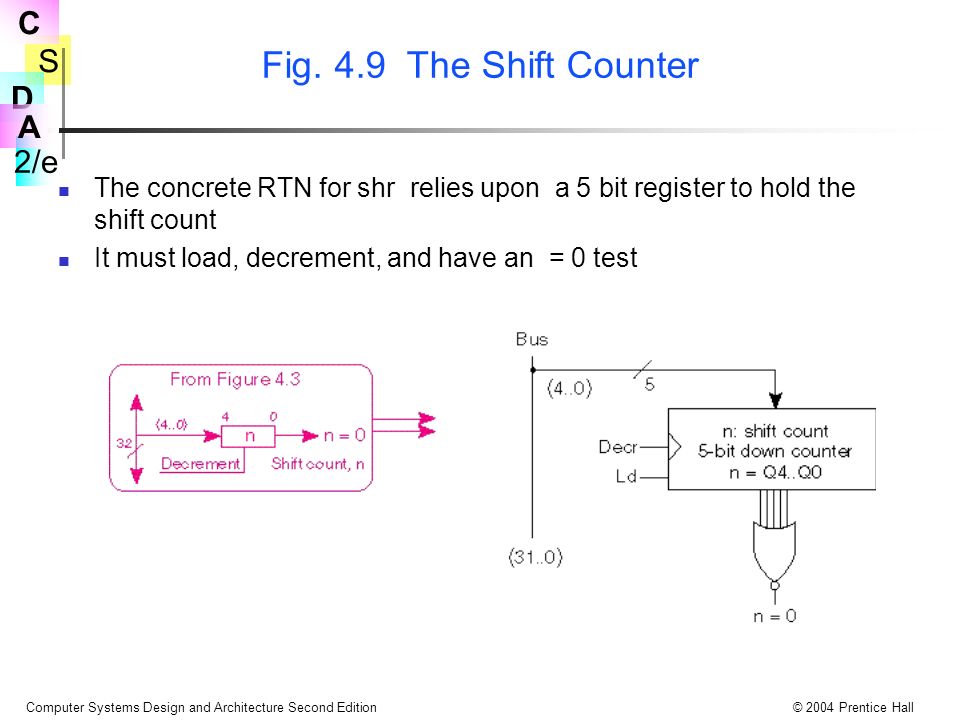 C
S
D
A
2/e

Fig. 4.9 The Shift Counter

The concrete RTN for shr relies upon a 5 bit register to hold the shift count

It must load, decrement, and have an = 0 test

From Figure 4.3
32
⟨4..0⟩
4
0
n
n = 0
Decrement
Shift count, n

Bus
⟨4..0⟩
5
Decr
Ld
n: shift count
5-bit down counter
n = Q4..Q0
⟨31..0⟩
n = 0

Computer Systems Design and Architecture Second Edition
© 2004 Prentice Hall